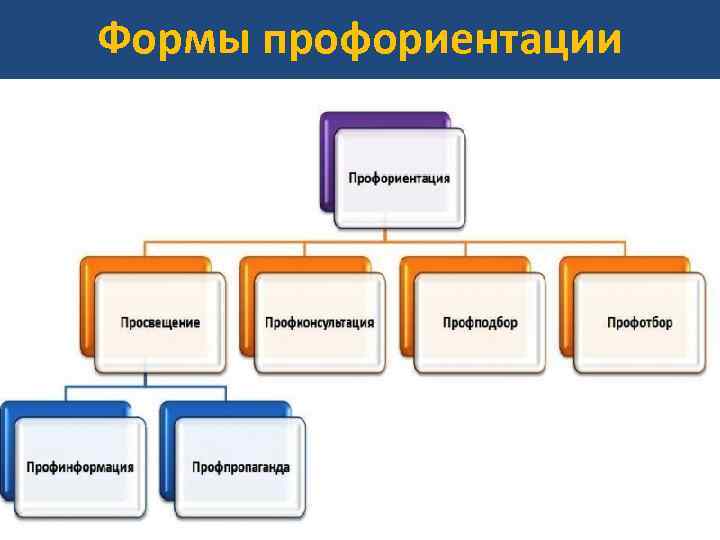 Формы профориентации

Профориентация

Просвещение

Профконсультация

Профподбор

Профотбор

Профинформация

Профпропаганда